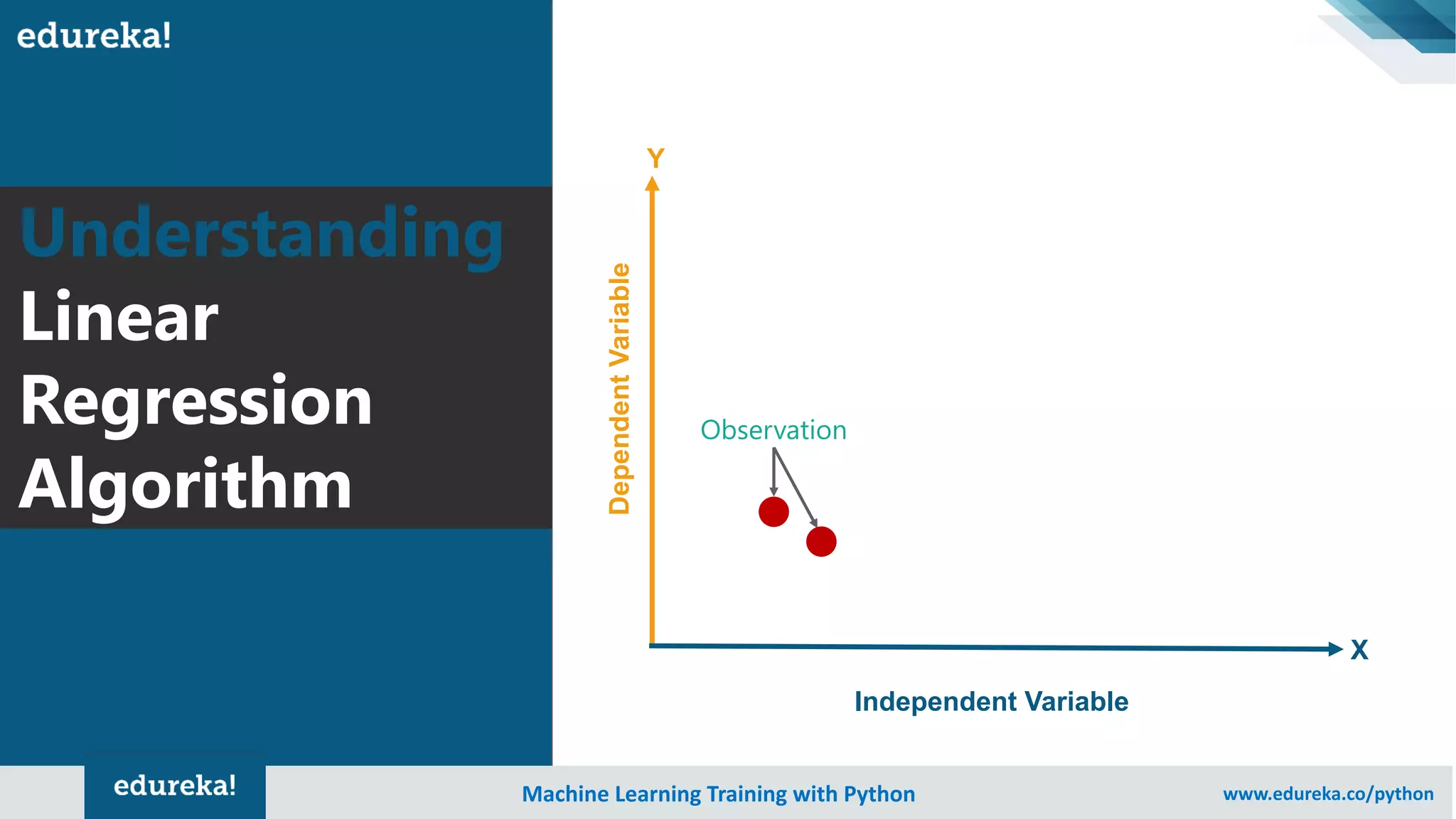 edureka!

Understanding
Linear
Regression
Algorithm

Y

Dependent Variable

Observation

X

Independent Variable

edureka!

Machine Learning Training with Python

www.edureka.co/python